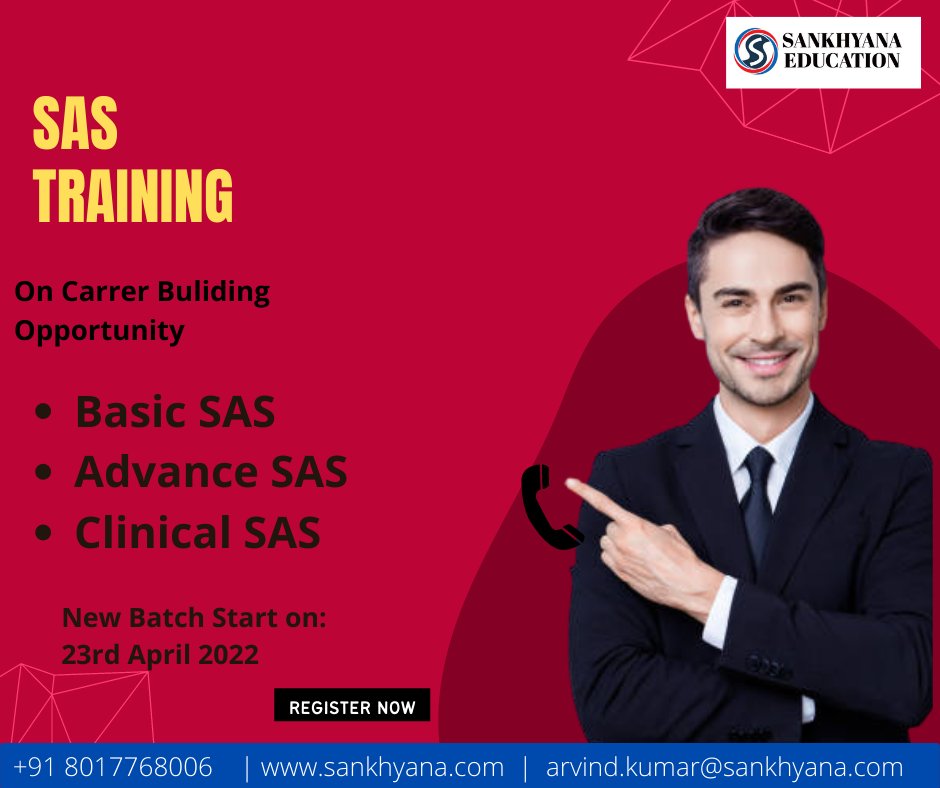 SANKHYANA EDUCATION

SAS TRAINING

On Carrer Buliding Opportunity

• Basic SAS
• Advance SAS
• Clinical SAS

New Batch Start on:
23rd April 2022

REGISTER NOW

+91 8017768006 | www.sankhyana.com | arvind.kumar@sankhyana.com